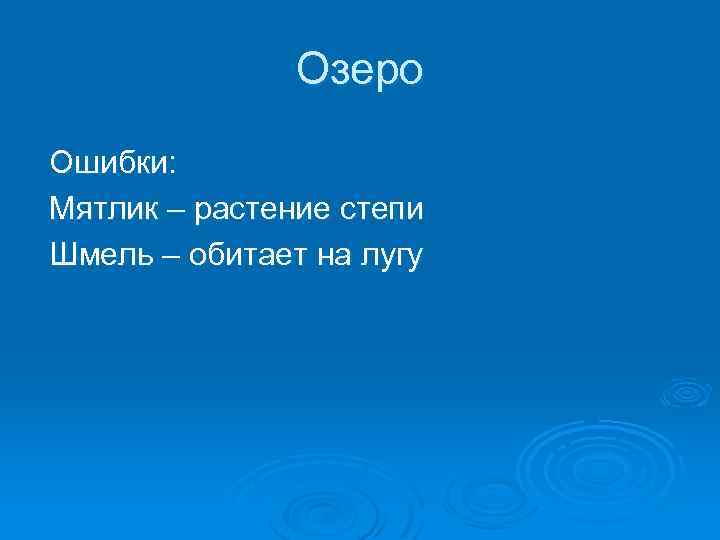 Озеро

Ошибки:
Мятлик – растение степи
Шмель – обитает на лугу